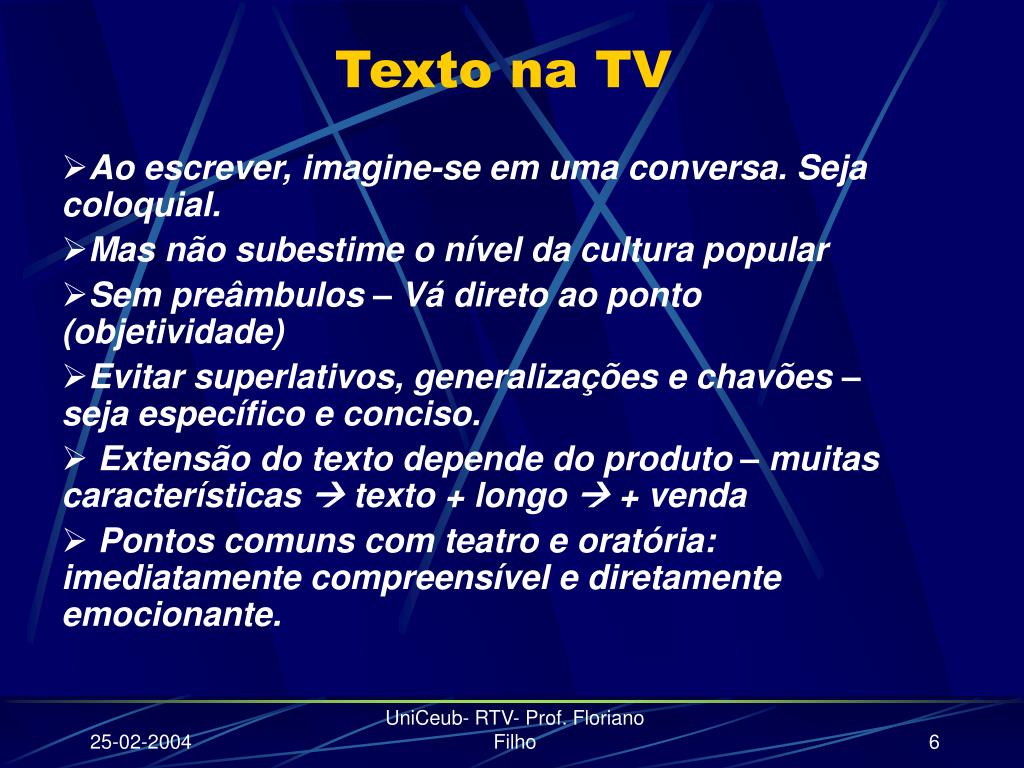 Texto na TV

➢Ao escrever, imagine-se em uma conversa. Seja coloquial.

➢Mas não subestime o nível da cultura popular

➢Sem preâmbulos – Vá direto ao ponto (objetividade)

➢Evitar superlativos, generalizações e chavões – seja específico e conciso.

➢ Extensão do texto depende do produto – muitas características → texto + longo → + venda

➢ Pontos comuns com teatro e oratória: imediatamente compreensível e diretamente emocionante.

25-02-2004

UniCeub- RTV- Prof. Floriano Filho

6